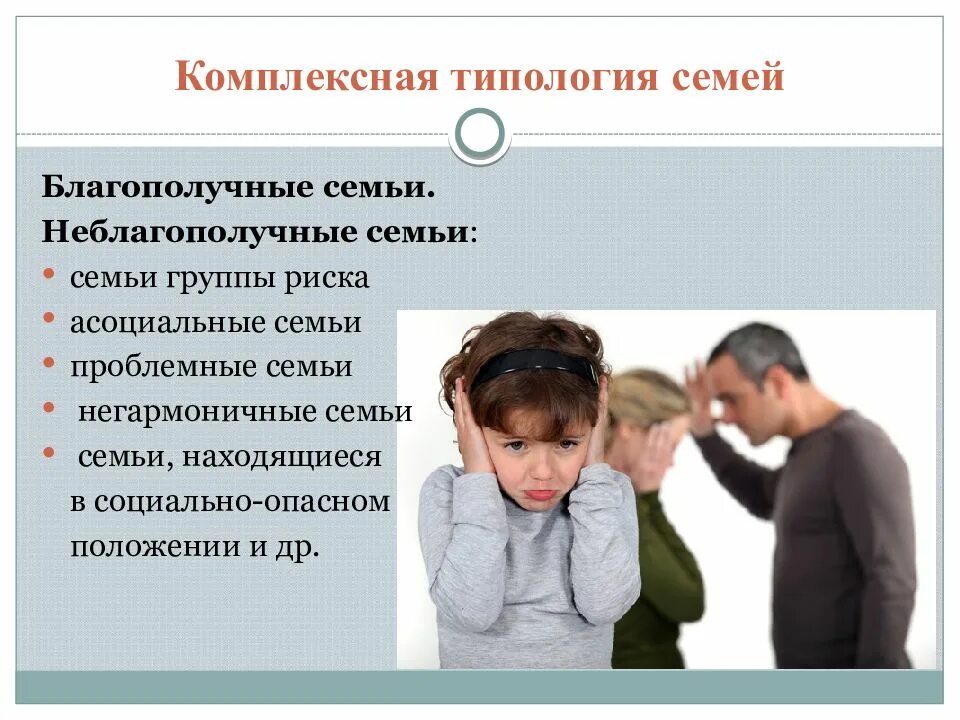 Комплексная типология семей

Благополучные семьи.
Неблагополучные семьи:
• семьи группы риска
• асоциальные семьи
• проблемные семьи
• негармоничные семьи
• семьи, находящиеся в социально-опасном положении и др.